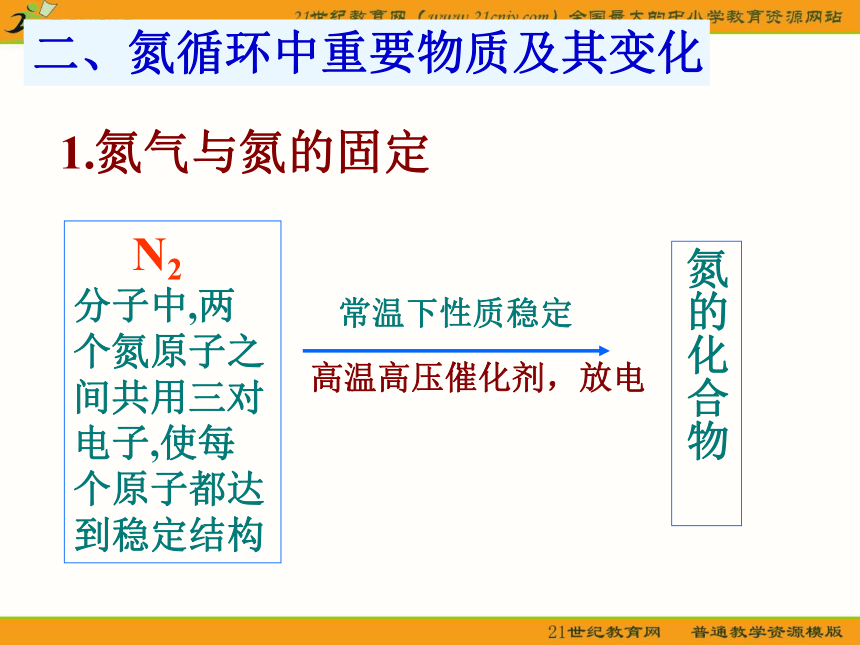 21世纪教育网（www.21cnjy.com）全国最大的中小学教育资源网站

二、氮循环中重要物质及其变化

1.氮气与氮的固定

$N_2$
分子中,两个氮原子之间共用三对电子,使每个原子都达到稳定结构

常温下性质稳定

高温高压催化剂，放电

氮的化合物

21世纪教育网　普通教学资源模版